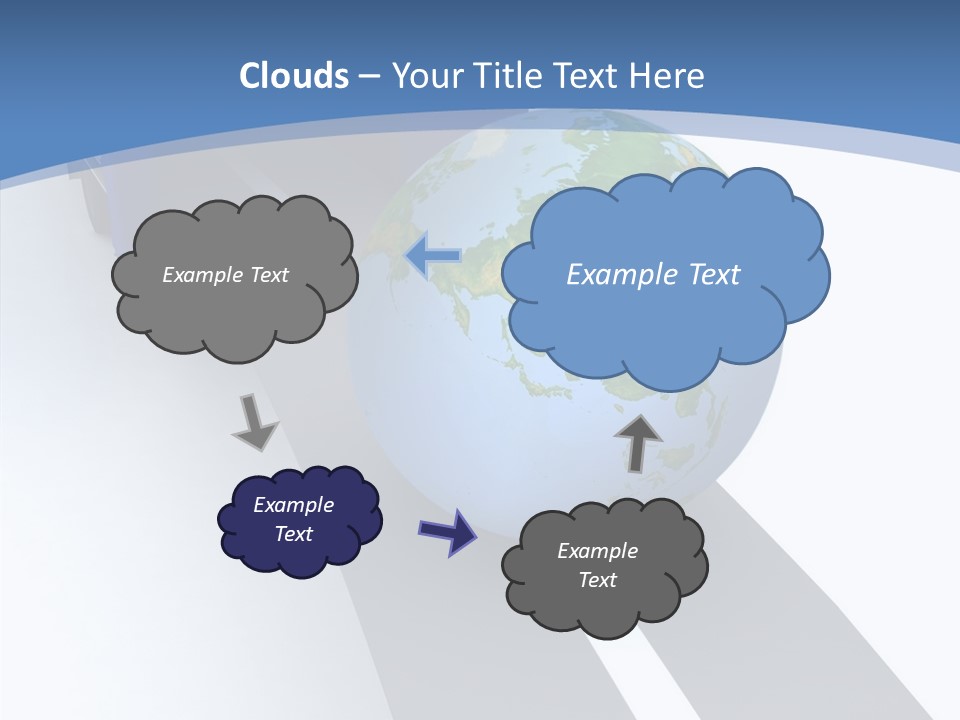 Clouds – Your Title Text Here

Example Text

Example Text

Example Text

Example Text